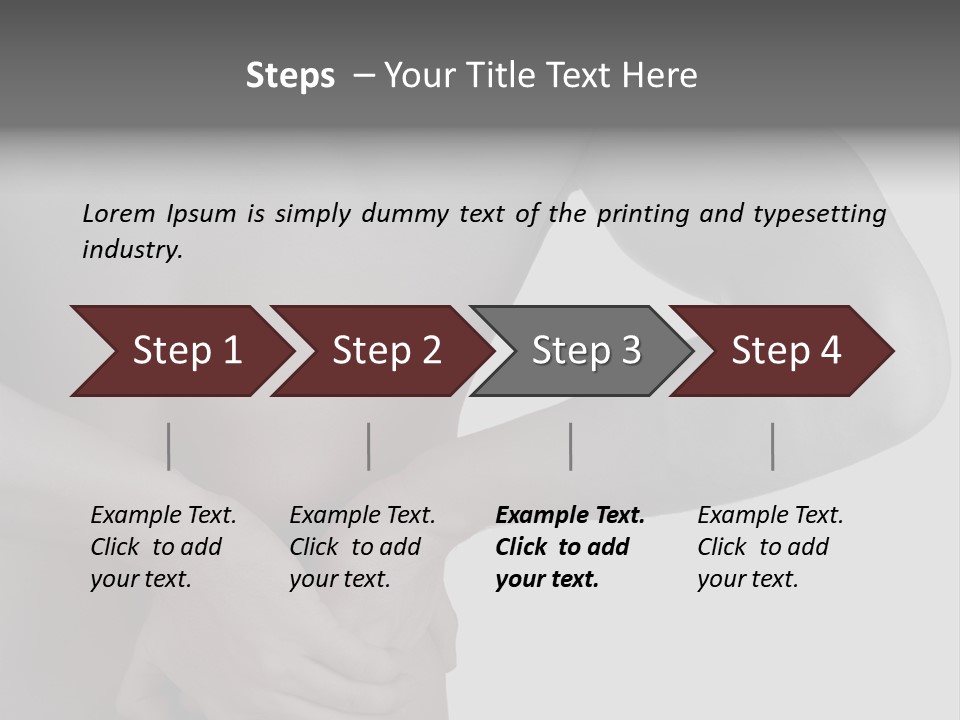 Steps – Your Title Text Here

Lorem Ipsum is simply dummy text of the printing and typesetting industry.

Step 1

Step 2

Step 3

Step 4

Example Text. Click to add your text.

Example Text. Click to add your text.

Example Text. Click to add your text.

Example Text. Click to add your text.